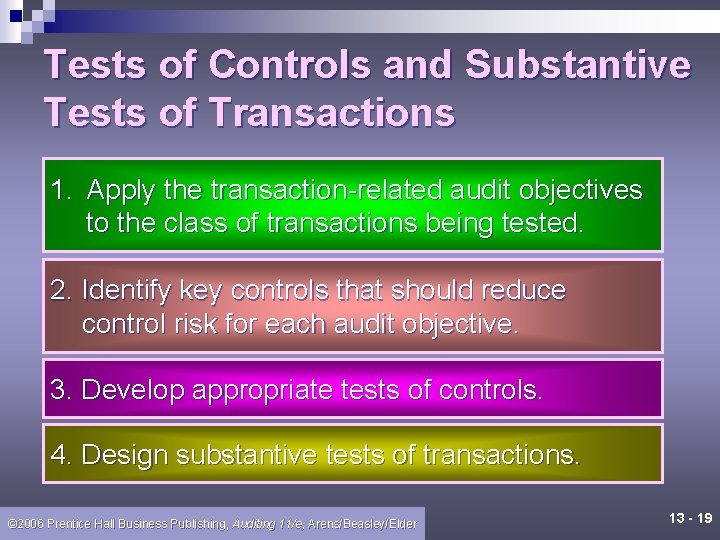 Tests of Controls and Substantive Tests of Transactions

1. Apply the transaction-related audit objectives to the class of transactions being tested.

2. Identify key controls that should reduce control risk for each audit objective.

3. Develop appropriate tests of controls.

4. Design substantive tests of transactions.

©2006 Prentice Hall Business Publishing, Auditing 11/e, Arens/Beasley/Elder

13 - 19